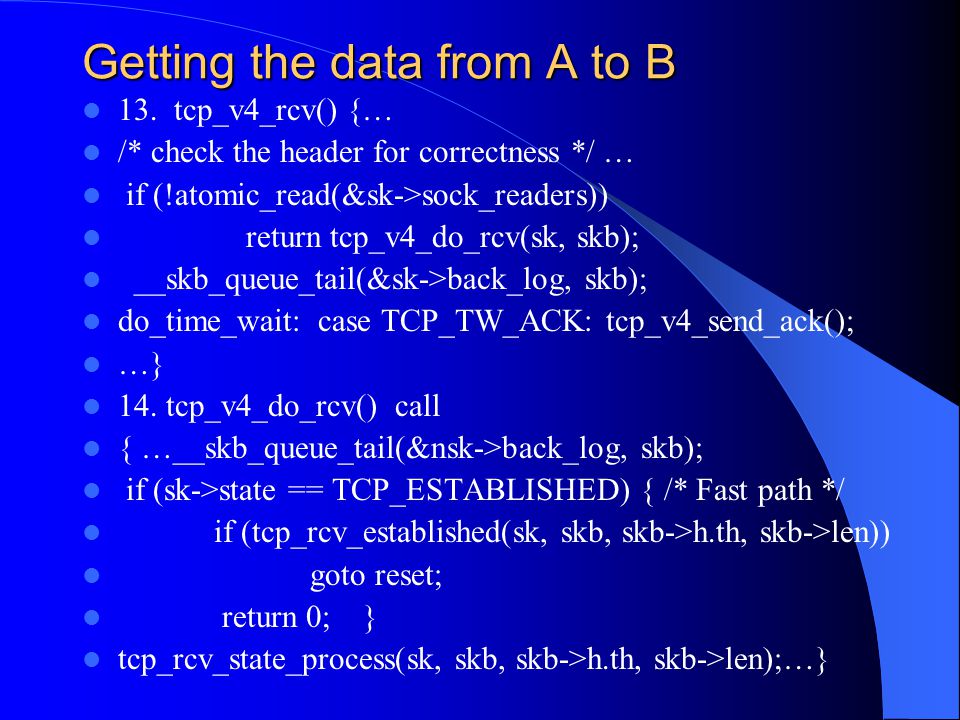 Getting the data from A to B

- 13. tcp_v4_rcv() {…
- /* check the header for correctness */ …
- if (!atomic_read(&sk->sock_readers))
- return tcp_v4_do_rcv(sk, skb);
- __skb_queue_tail(&sk->back_log, skb);
- do_time_wait: case TCP_TW_ACK: tcp_v4_send_ack();
- …}
- 14. tcp_v4_do_rcv() call
- { …__skb_queue_tail(&nsk->back_log, skb);
- if (sk->state == TCP_ESTABLISHED) { /* Fast path */
- if (tcp_rcv_established(sk, skb, skb->h.th, skb->len))
- goto reset;
- return 0; }
- tcp_rcv_state_process(sk, skb, skb->h.th, skb->len);…}